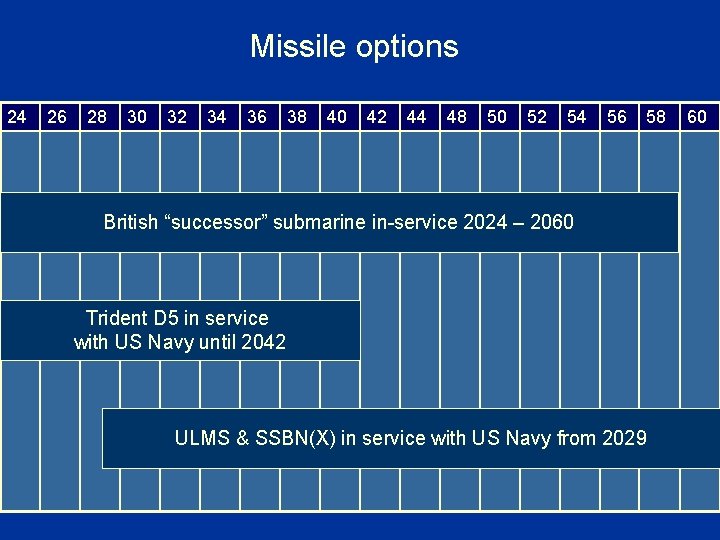 Missile options

| 24 | 26 | 28 | 30 | 32 | 34 | 36 | 38 | 40 | 42 | 44 | 48 | 50 | 52 | 54 | 56 | 58 | 60 |
|---|---|---|---|---|---|---|---|---|---|---|---|---|---|---|---|---|---|

British “successor” submarine in-service 2024 – 2060

Trident D5 in service with US Navy until 2042

ULMS & SSBN(X) in service with US Navy from 2029